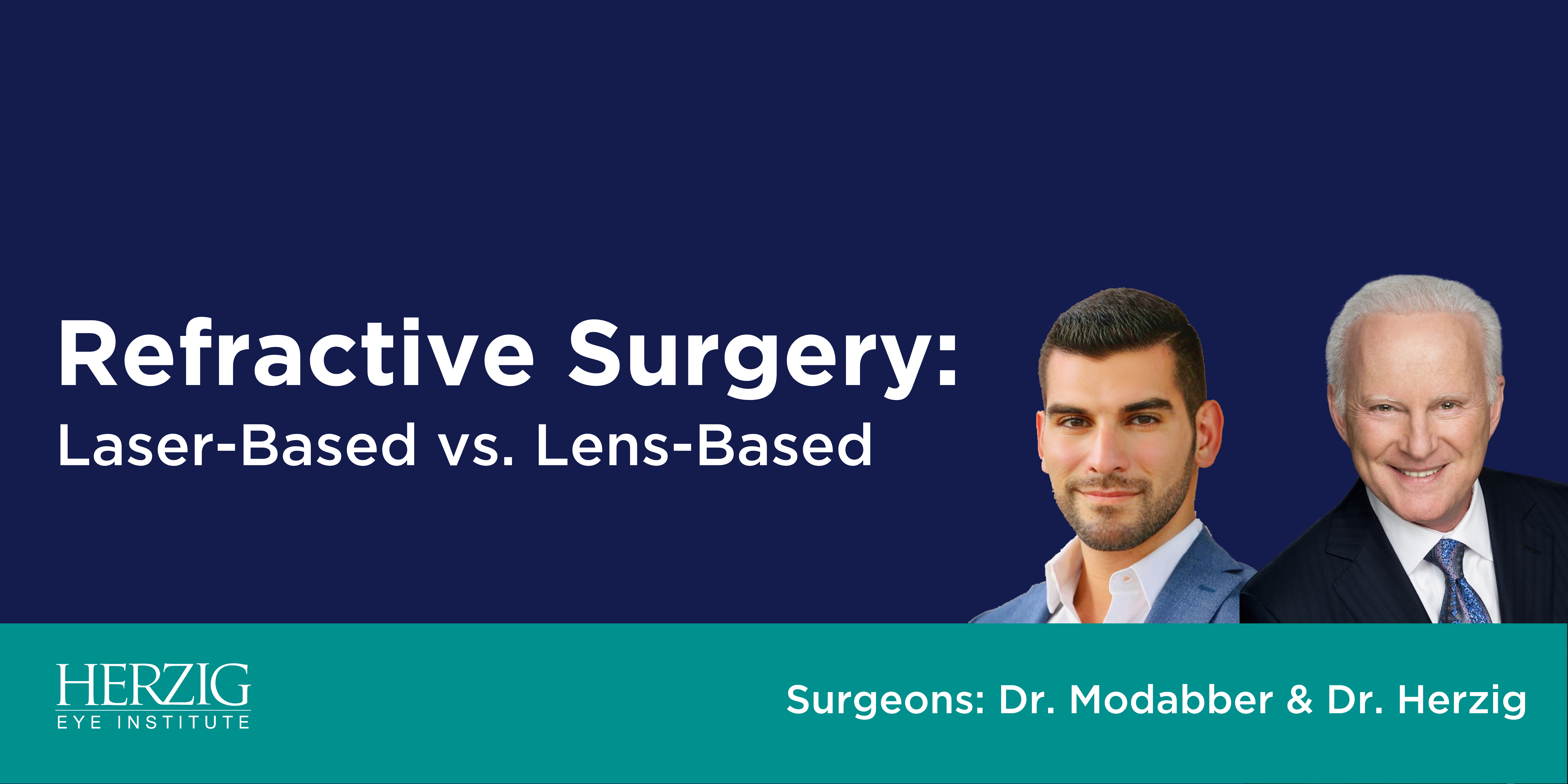 Refractive Surgery:
Laser-Based vs. Lens-Based

HERZIG
EYE INSTITUTE

Surgeons: Dr. Modabber & Dr. Herzig